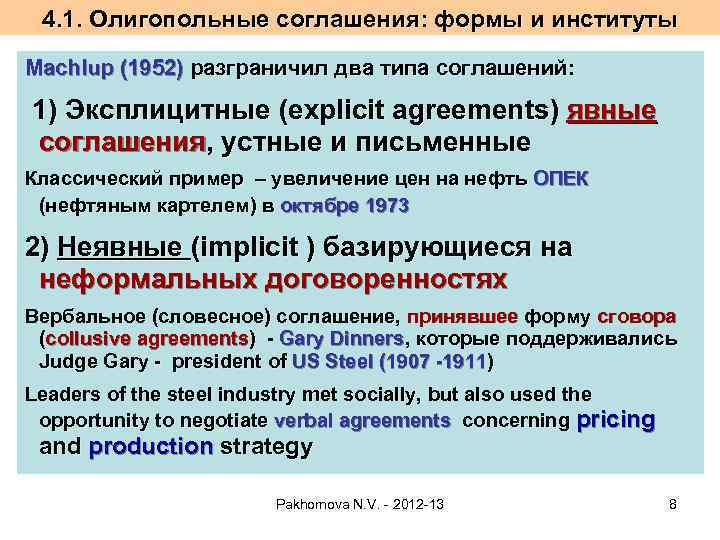 4.1. Олигопольные соглашения: формы и институты

Machlup (1952) разграничил два типа соглашений:

1) Эксплицитные (explicit agreements) явные соглашения, устные и письменные

Классический пример – увеличение цен на нефть ОПЕК (нефтяным картелем) в октябре 1973

2) Неявные (implicit ) базирующиеся на неформальных договоренностях

Вербальное (словесное) соглашение, принявшее форму сговора (collusive agreements) - Gary Dinners, которые поддерживались Judge Gary - president of US Steel (1907 -1911)

Leaders of the steel industry met socially, but also used the opportunity to negotiate verbal agreements concerning pricing and production strategy

Pakhomova N.V. - 2012-13

8